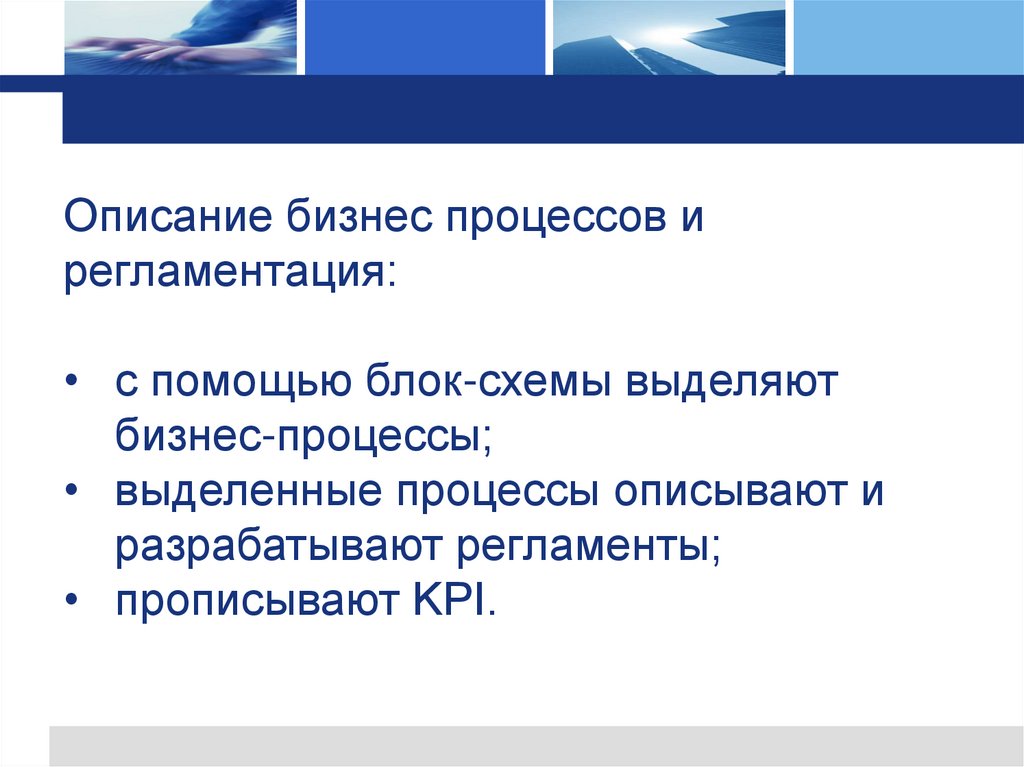 Описание бизнес процессов и регламентация:

• с помощью блок-схемы выделяют бизнес-процессы;
• выделенные процессы описывают и разрабатывают регламенты;
• прописывают KPI.